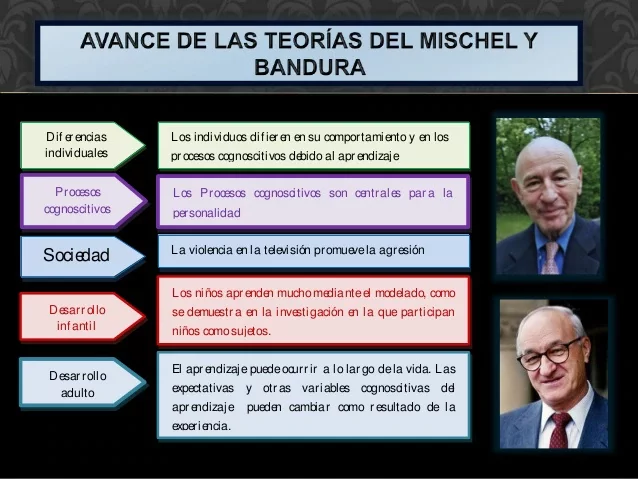 AVANCE DE LAS TEORÍAS DEL MISCHEL Y BANDURA

Diferencias individuales

Los individuos difieren en su comportamiento y en los procesos cognoscitivos debido al aprendizaje

Procesos cognoscitivos

Los Procesos cognoscitivos son centrales para la personalidad

Sociedad

La violencia en la televisión promueve la agresión

Desarrollo infantil

Los niños aprenden mucho mediante el modelado, como se demuestra en la investigación en la que participan niños como sujetos.

Desarrollo adulto

El aprendizaje puede ocurrir a lo largo de la vida. Las expectativas y otras variables cognoscitivas del aprendizaje pueden cambiar como resultado de la experiencia.